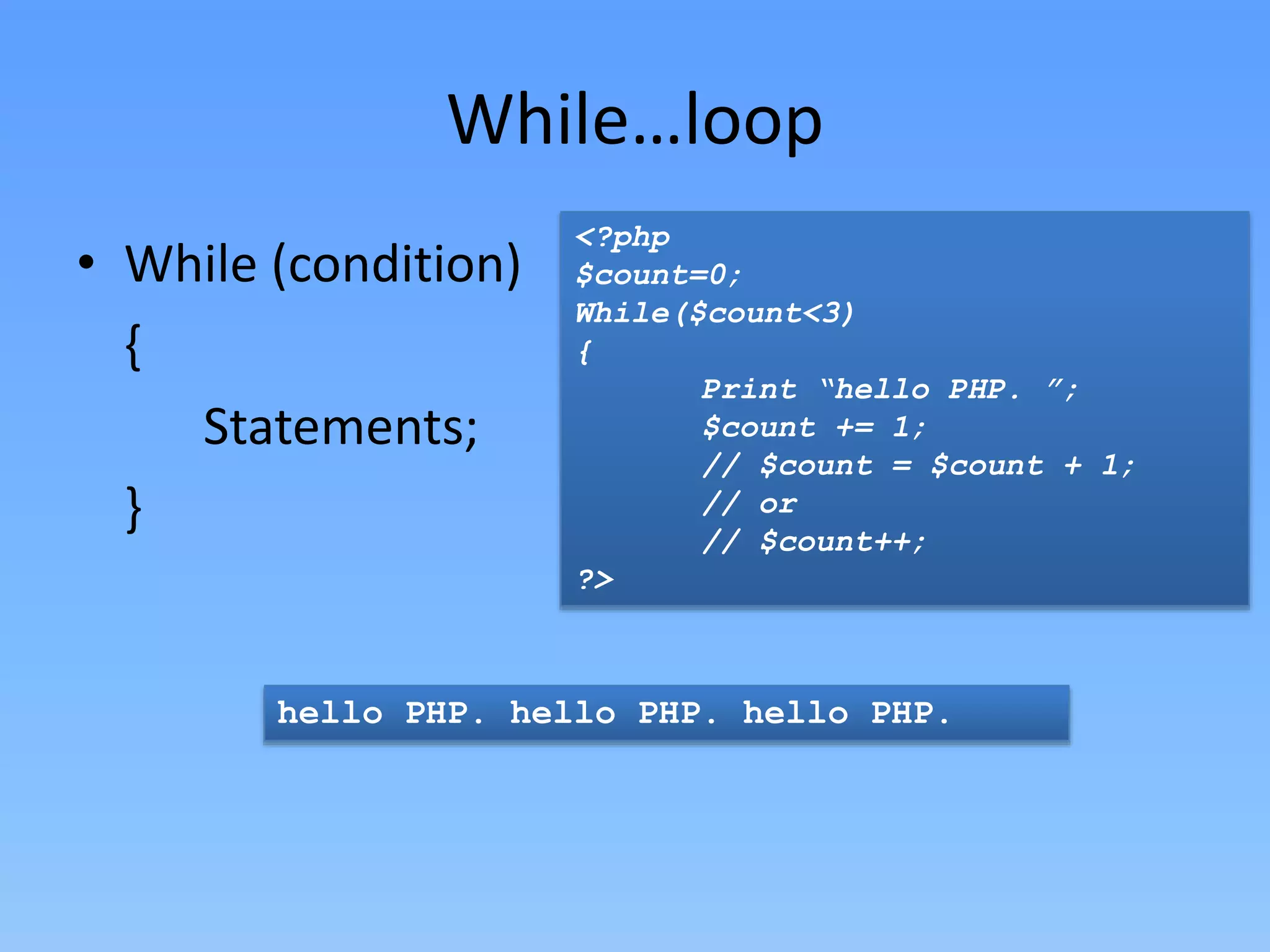 While…loop

• While (condition)
{
Statements;
}

<?php
$count=0;
While($count<3)
{
Print “hello PHP. ”;
$count += 1;
// $count = $count + 1;
// or
// $count++;
?>

hello PHP. hello PHP. hello PHP.